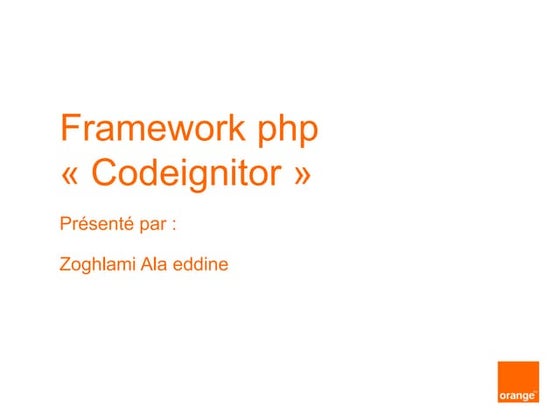 Framework php
« Codeignitor »

Présenté par :

Zoghlami Ala eddine

orange